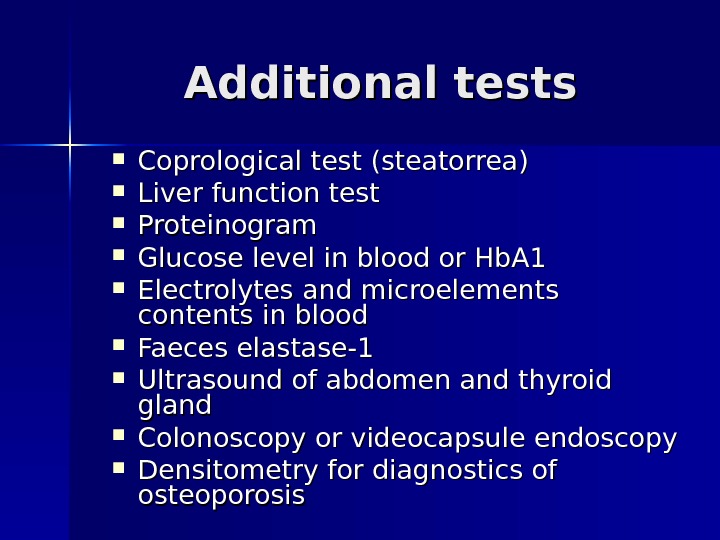 Additional tests

- Coprological test (steatorrea)
- Liver function test
- Proteinogram
- Glucose level in blood or HbA1
- Electrolytes and microelements contents in blood
- Faeces elastase-1
- Ultrasound of abdomen and thyroid gland
- Colonoscopy or videocapsule endoscopy
- Densitometry for diagnostics of osteoporosis